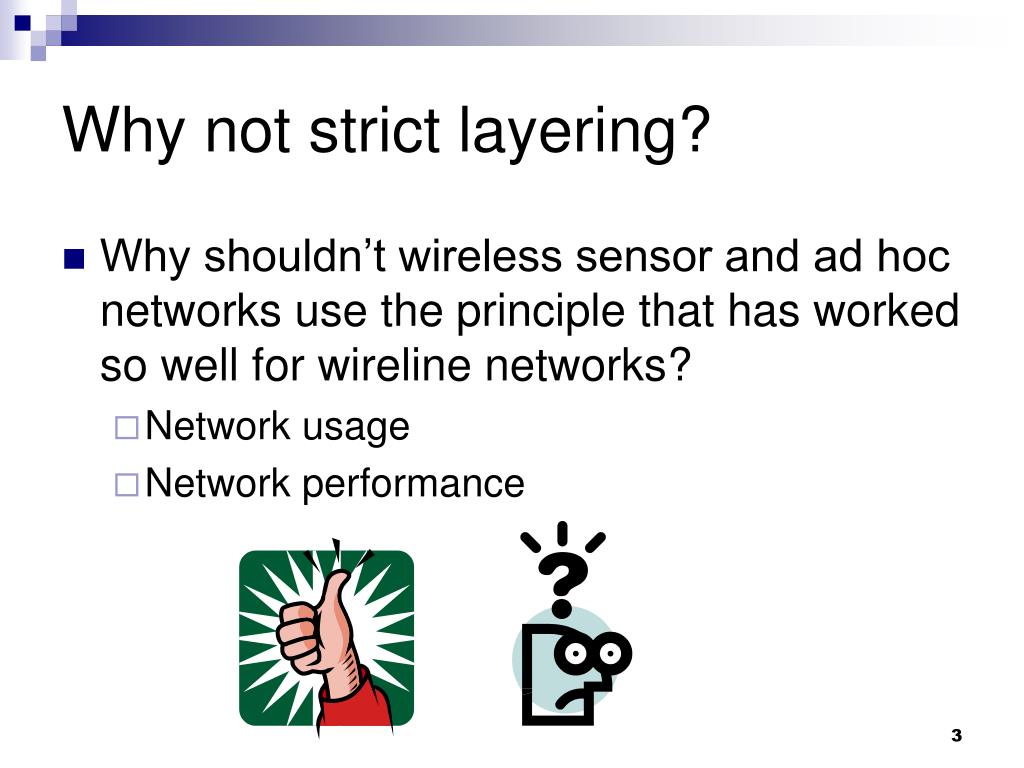 Why not strict layering?

Why shouldn’t wireless sensor and ad hoc networks use the principle that has worked so well for wireline networks?

Network usage

Network performance

?

3